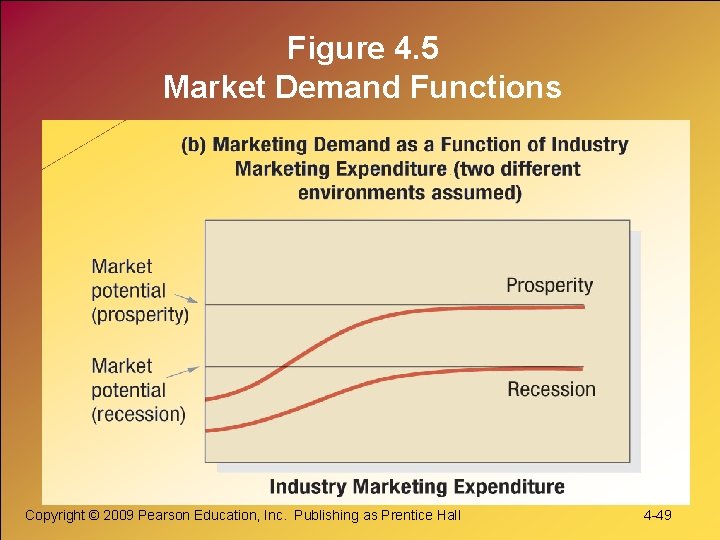 Figure 4.5
Market Demand Functions

(b) Marketing Demand as a Function of Industry Marketing Expenditure (two different environments assumed)

Market potential (prosperity)

Market potential (recession)

Prosperity

Recession

Industry Marketing Expenditure

Copyright © 2009 Pearson Education, Inc. Publishing as Prentice Hall

4-49